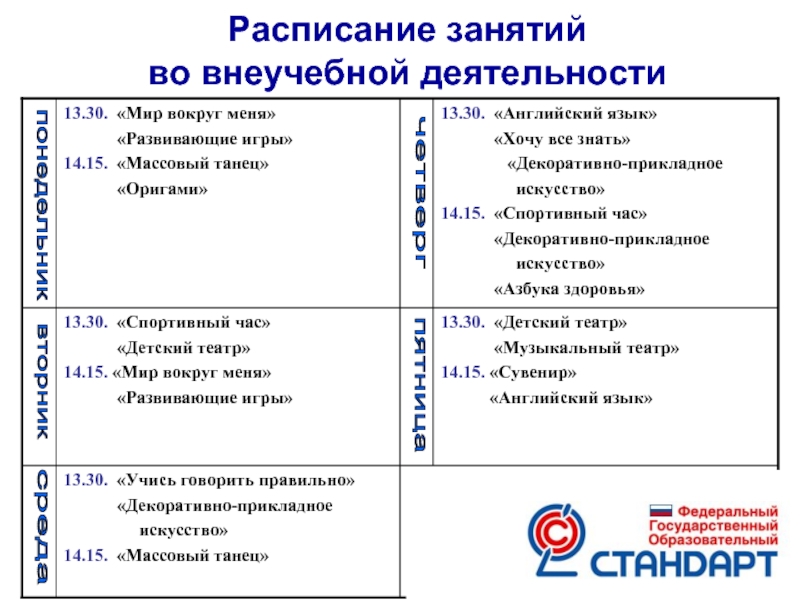 Расписание занятий
во внеучебной деятельности

| | | | |
|---|---|---|---|
| понедельник | 13.30. «Мир вокруг меня» «Развивающие игры» 14.15. «Массовый танец» «Оригами» | четверг | 13.30. «Английский язык» «Хочу все знать» «Декоративно-прикладное искусство» 14.15. «Спортивный час» «Декоративно-прикладное искусство» «Азбука здоровья» |
| вторник | 13.30. «Спортивный час» «Детский театр» 14.15. «Мир вокруг меня» «Развивающие игры» | пятница | 13.30. «Детский театр» «Музыкальный театр» 14.15. «Сувенир» «Английский язык» |
| среда | 13.30. «Учись говорить правильно» «Декоративно-прикладное искусство» 14.15. «Массовый танец» | | |

Федеральный Государственный Образовательный СТАНДАРТ